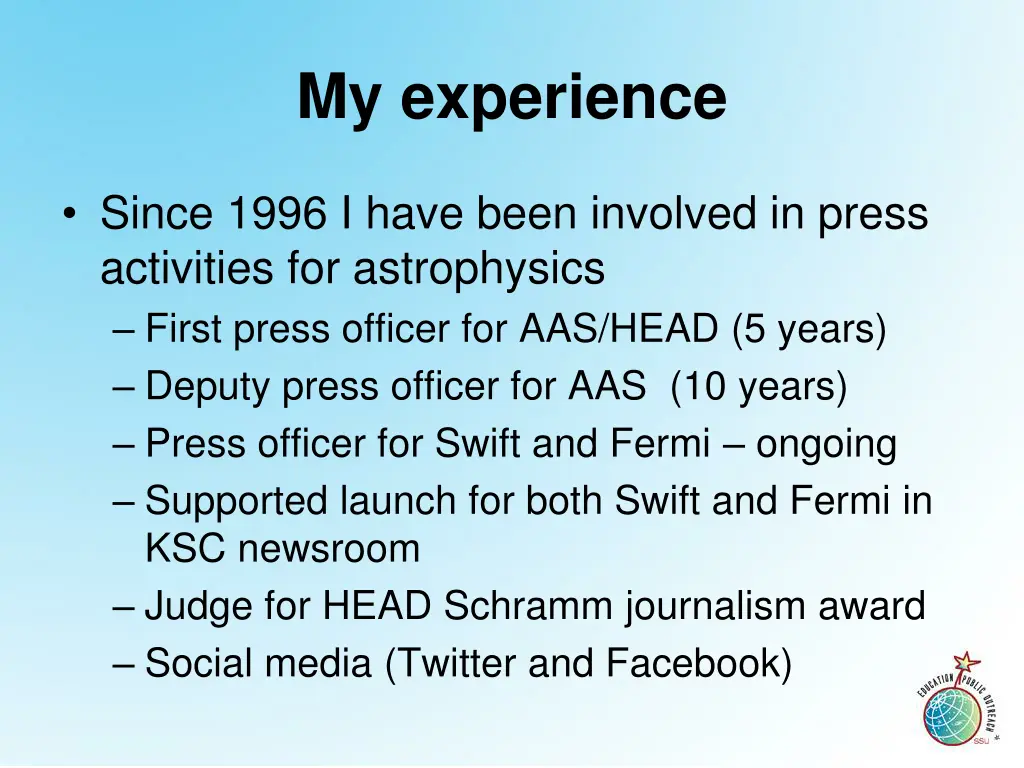 My experience

• Since 1996 I have been involved in press activities for astrophysics
– First press officer for AAS/HEAD (5 years)
– Deputy press officer for AAS (10 years)
– Press officer for Swift and Fermi – ongoing
– Supported launch for both Swift and Fermi in KSC newsroom
– Judge for HEAD Schramm journalism award
– Social media (Twitter and Facebook)

EDUCATION PUBLIC OUTREACH
SSU